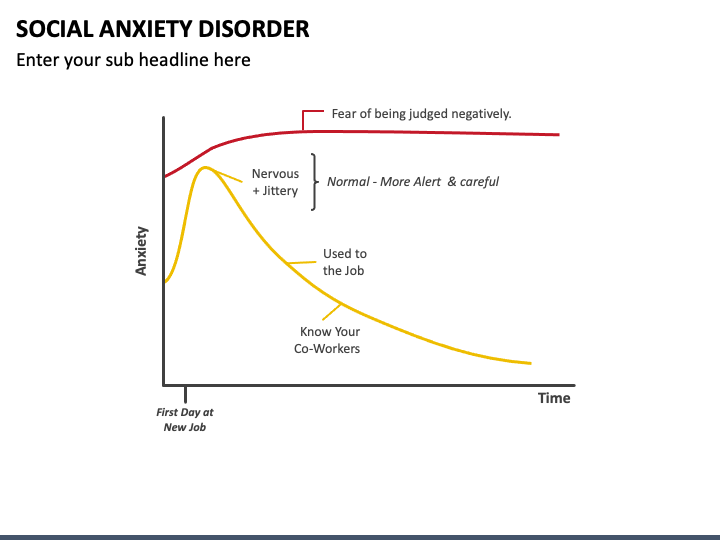 SOCIAL ANXIETY DISORDER

Enter your sub headline here

Fear of being judged negatively.

Nervous + Jittery

Normal - More Alert & careful

Anxiety

Used to the Job

Know Your Co-Workers

Time

First Day at New Job